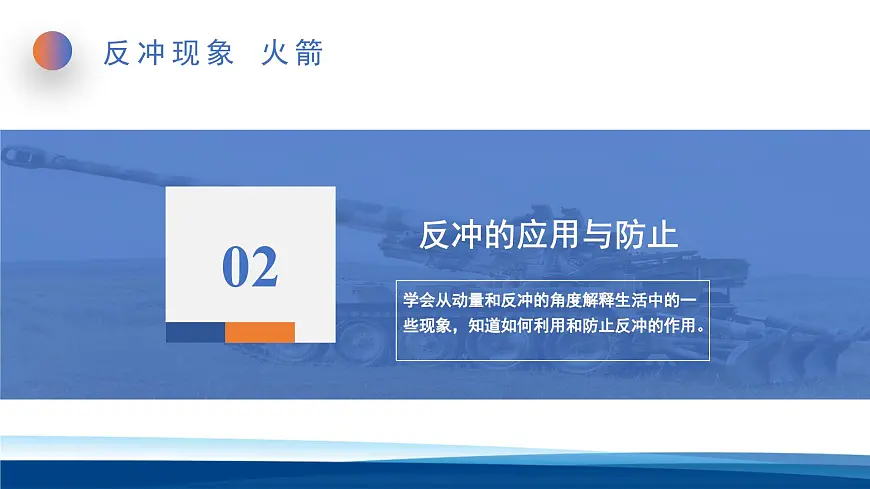 反冲现象 火箭

02

反冲的应用与防止

学会从动量和反冲的角度解释生活中的一些现象，知道如何利用和防止反冲的作用。